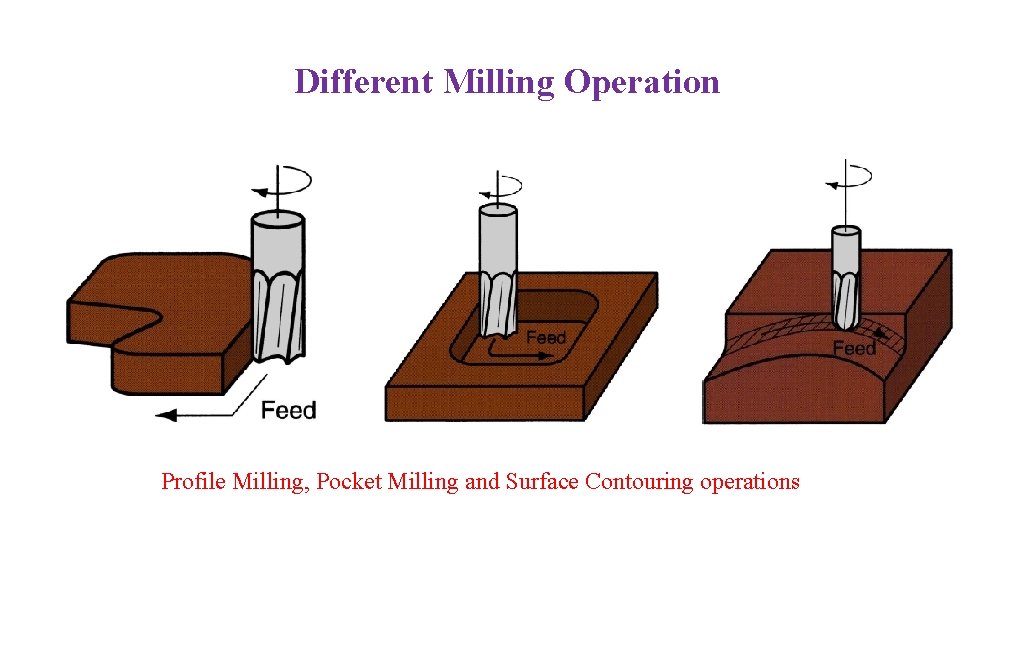 Different Milling Operation

Feed

Feed

Feed

Profile Milling, Pocket Milling and Surface Contouring operations